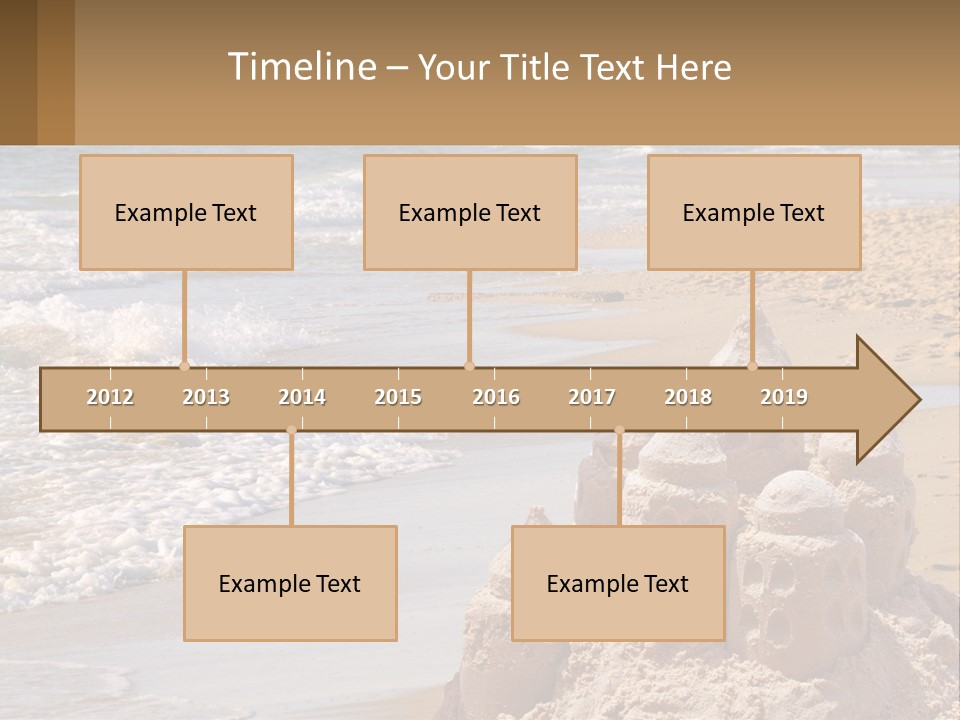 Timeline – Your Title Text Here

Example Text

Example Text

Example Text

2012 2013 2014 2015 2016 2017 2018 2019

Example Text

Example Text